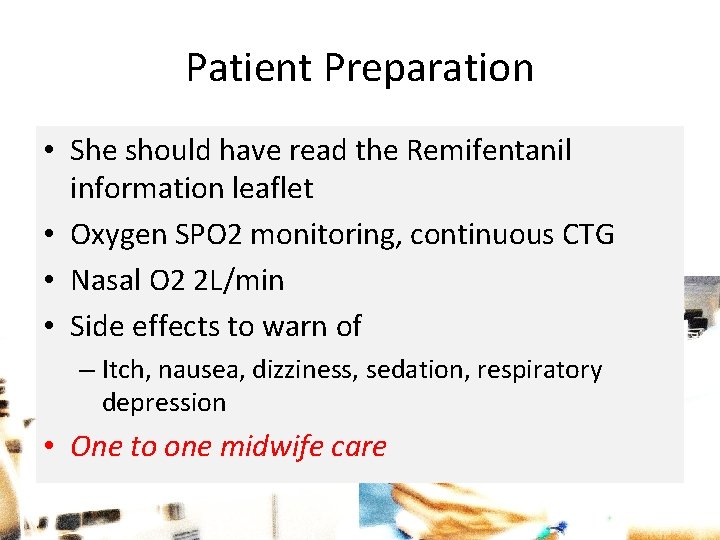 Patient Preparation

• She should have read the Remifentanil information leaflet
• Oxygen SPO2 monitoring, continuous CTG
• Nasal O2 2L/min
• Side effects to warn of
– Itch, nausea, dizziness, sedation, respiratory depression
• One to one midwife care